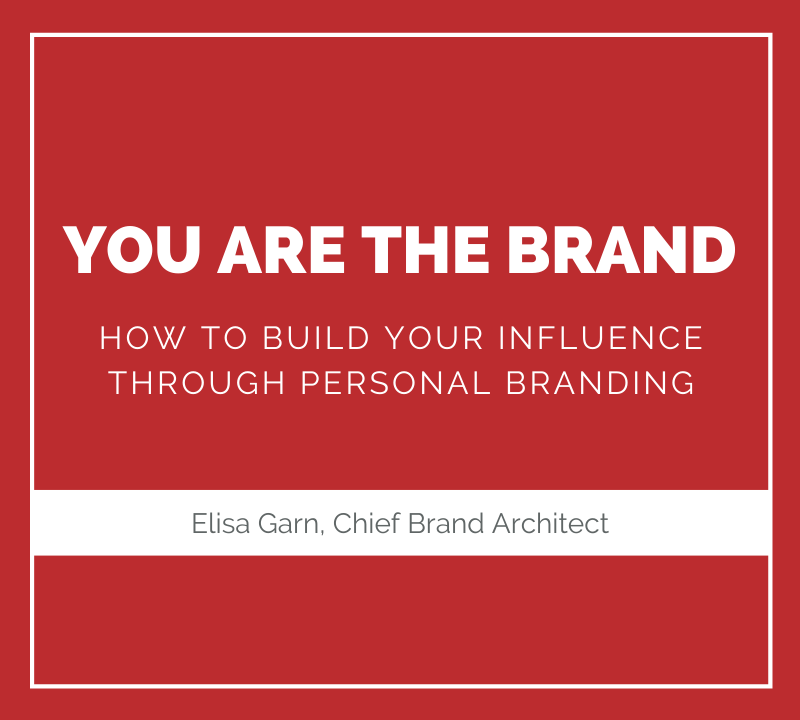 YOU ARE THE BRAND

HOW TO BUILD YOUR INFLUENCE THROUGH PERSONAL BRANDING

Elisa Garn, Chief Brand Architect